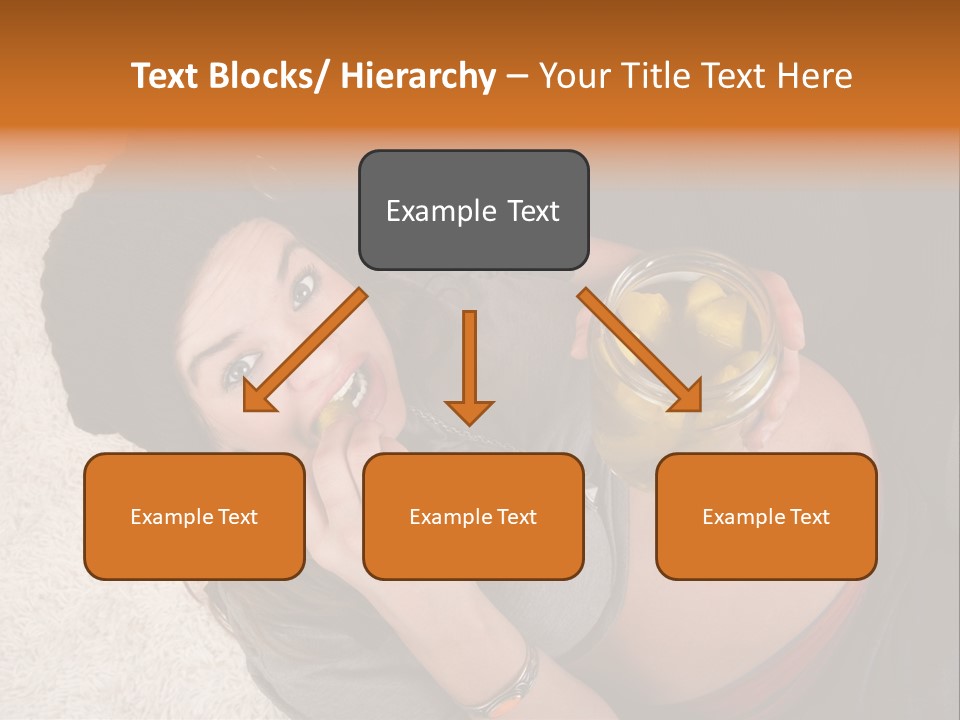 Text Blocks/ Hierarchy – Your Title Text Here

Example Text

Example Text

Example Text

Example Text